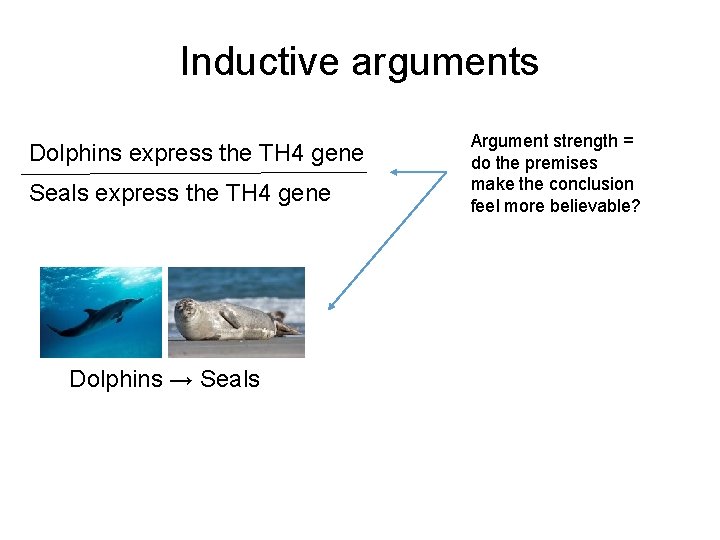 Inductive arguments

Dolphins express the TH4 gene

Seals express the TH4 gene

Argument strength = do the premises make the conclusion feel more believable?

Dolphins → Seals